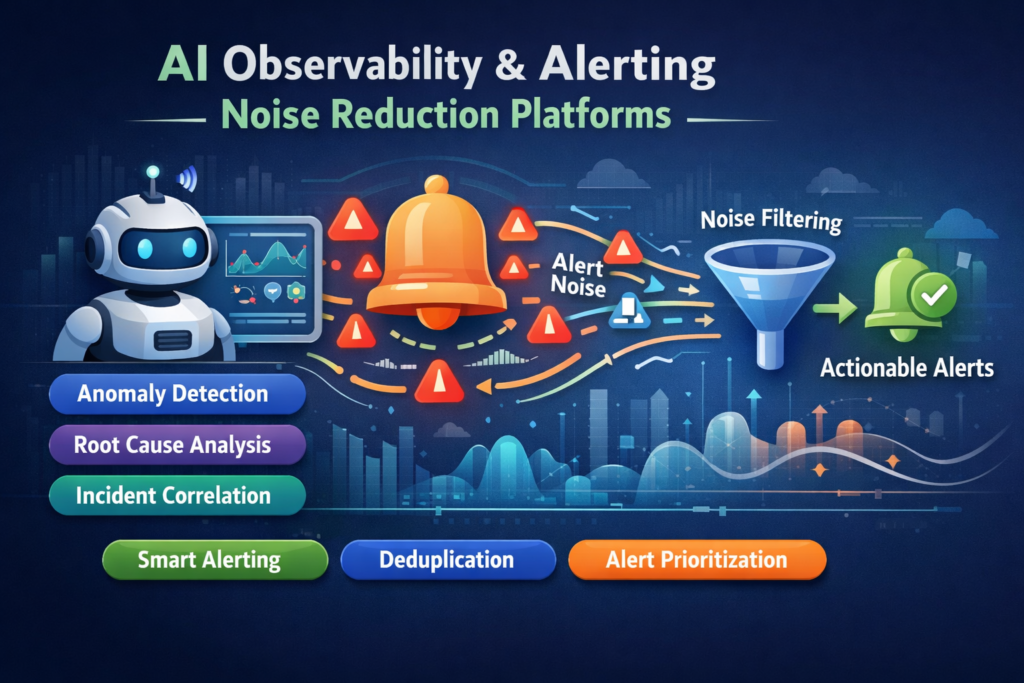 AI Observability & Alerting
Noise Reduction Platforms

Alert Noise

Noise Filtering

Actionable Alerts

Anomaly Detection

Root Cause Analysis

Incident Correlation

Smart Alerting

Deduplication

Alert Prioritization